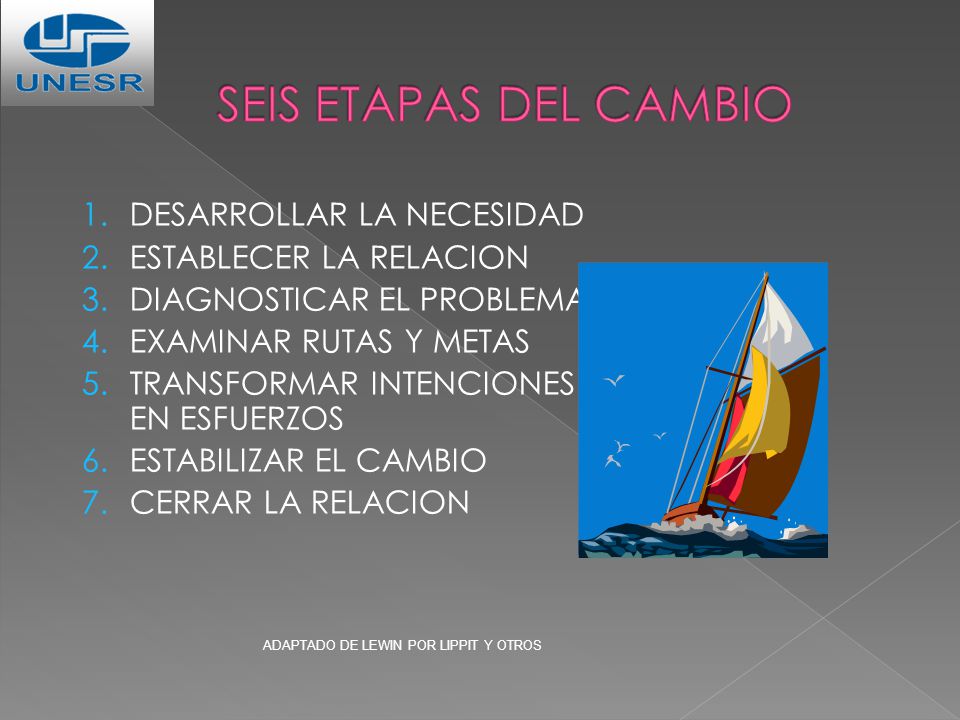 UNESR

SEIS ETAPAS DEL CAMBIO

1. DESARROLLAR LA NECESIDAD
2. ESTABLECER LA RELACION
3. DIAGNOSTICAR EL PROBLEMA
4. EXAMINAR RUTAS Y METAS
5. TRANSFORMAR INTENCIONES EN ESFUERZOS
6. ESTABILIZAR EL CAMBIO
7. CERRAR LA RELACION

ADAPTADO DE LEWIN POR LIPPIT Y OTROS